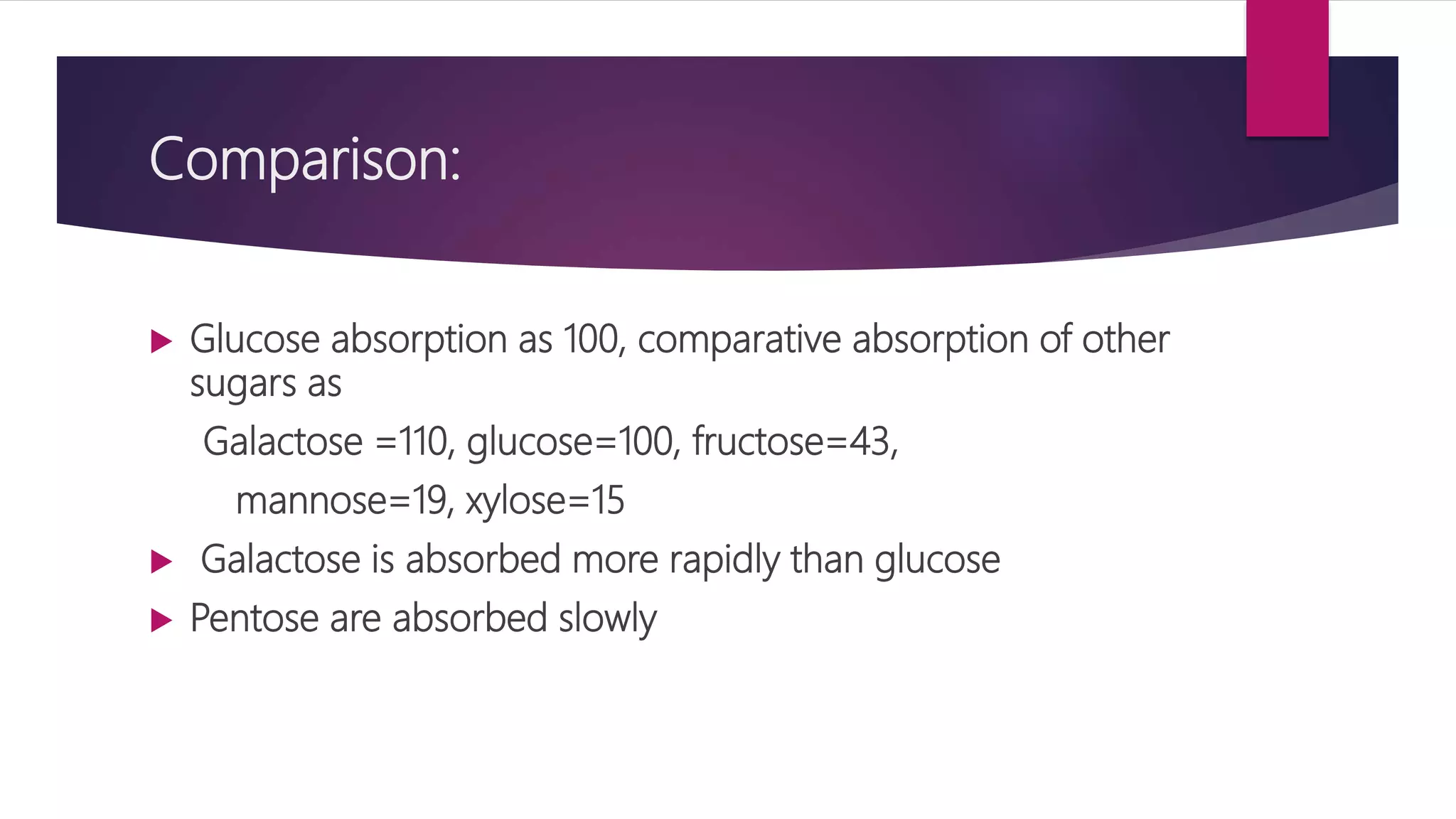 Comparison:

Glucose absorption as 100, comparative absorption of other sugars as

Galactose =110, glucose=100, fructose=43,

mannose=19, xylose=15

Galactose is absorbed more rapidly than glucose

Pentose are absorbed slowly